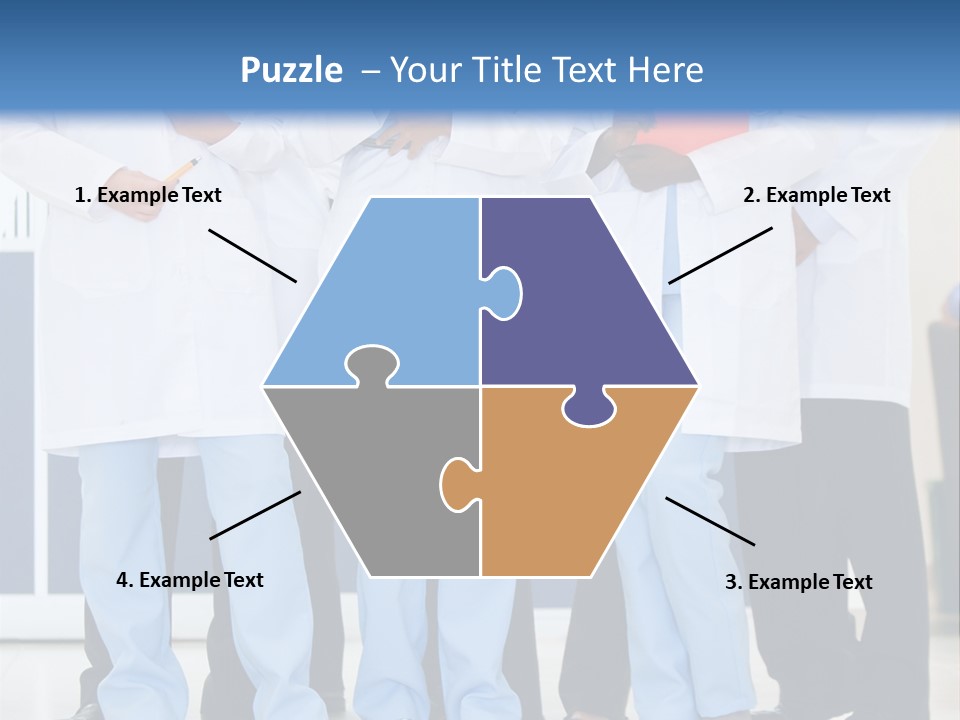 Puzzle – Your Title Text Here

1. Example Text

2. Example Text

4. Example Text

3. Example Text